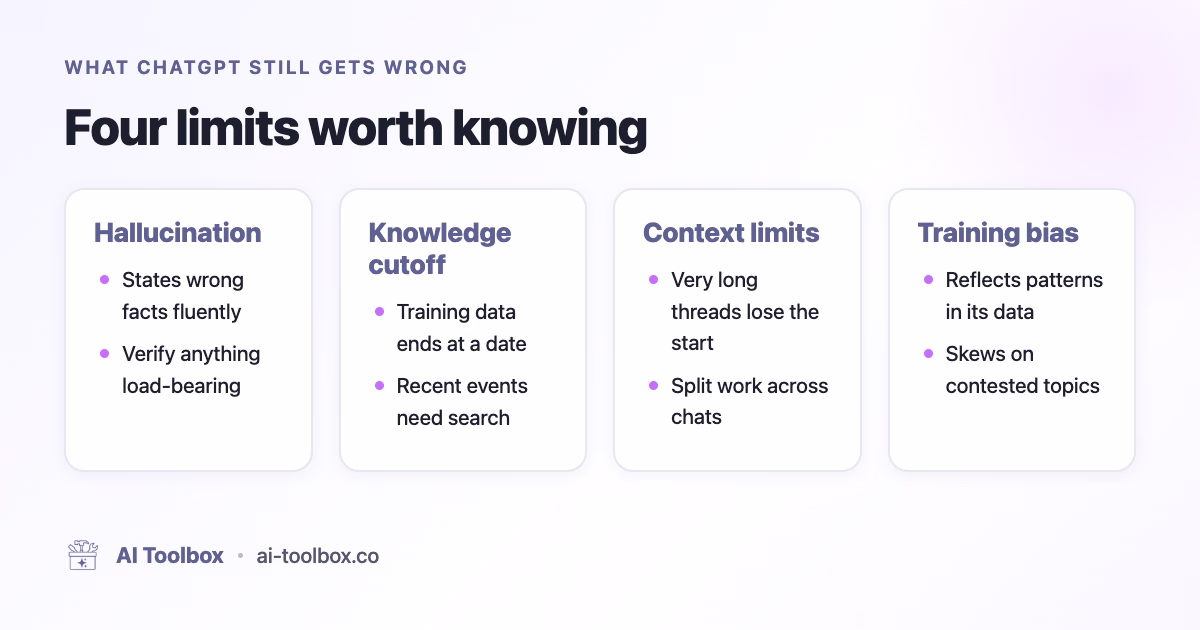 WHAT CHATGPT STILL GETS WRONG

Four limits worth knowing

Hallucination
- States wrong facts fluently
- Verify anything load-bearing

Knowledge cutoff
- Training data ends at a date
- Recent events need search

Context limits
- Very long threads lose the start
- Split work across chats

Training bias
- Reflects patterns in its data
- Skews on contested topics

AI Toolbox • ai-toolbox.co